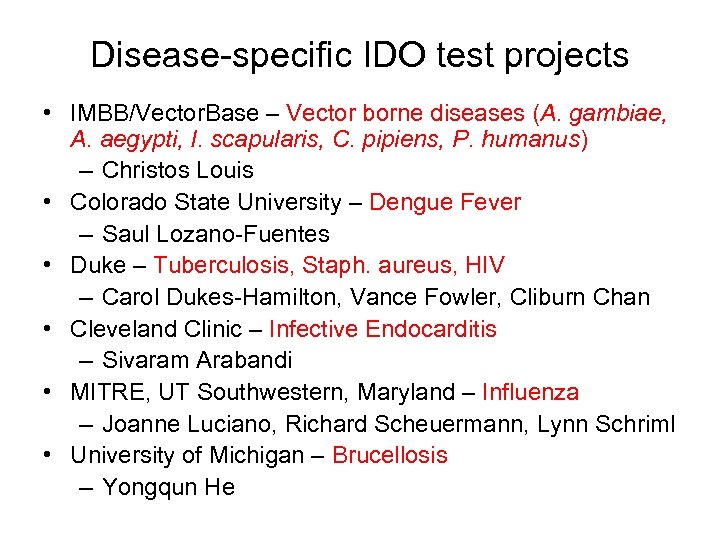 Disease-specific IDO test projects

• IMBB/VectorBase – Vector borne diseases (A. gambiae, A. aegypti, I. scapularis, C. pipiens, P. humanus)
  – Christos Louis
• Colorado State University – Dengue Fever
  – Saul Lozano-Fuentes
• Duke – Tuberculosis, Staph. aureus, HIV
  – Carol Dukes-Hamilton, Vance Fowler, Cliburn Chan
• Cleveland Clinic – Infective Endocarditis
  – Sivaram Arabandi
• MITRE, UT Southwestern, Maryland – Influenza
  – Joanne Luciano, Richard Scheuermann, Lynn Schriml
• University of Michigan – Brucellosis
  – Yongqun He